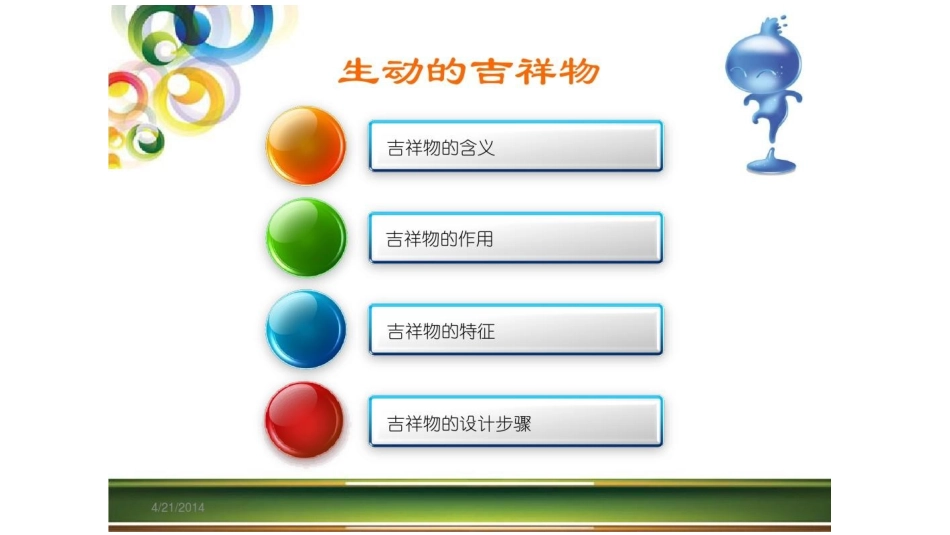 生动的吉祥物

吉祥物的含义

吉祥物的作用

吉祥物的特征

吉祥物的设计步骤

4/21/2014